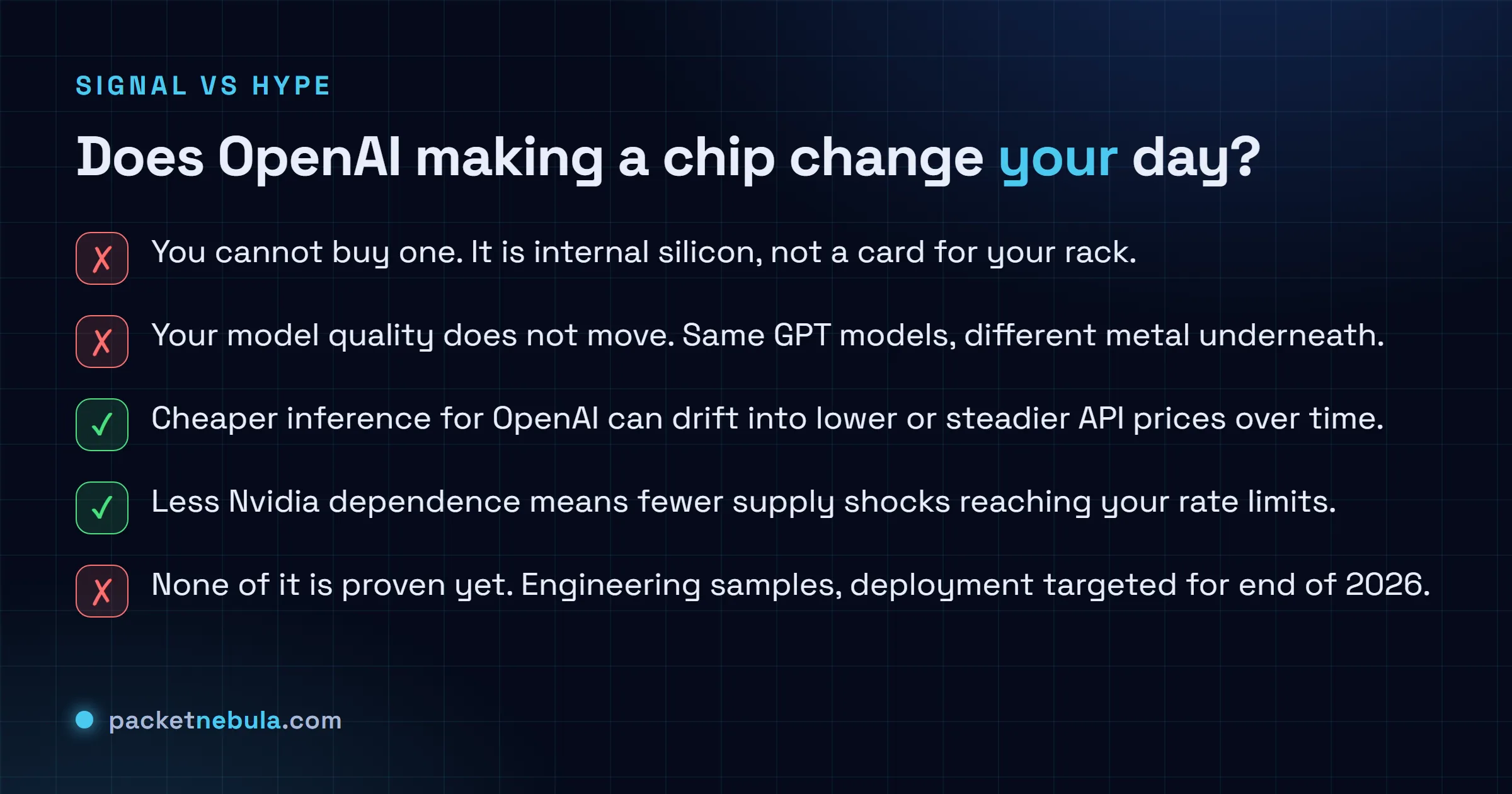 SIGNAL VS HYPE

Does OpenAI making a chip change your day?

✗ You cannot buy one. It is internal silicon, not a card for your rack.

✗ Your model quality does not move. Same GPT models, different metal underneath.

✓ Cheaper inference for OpenAI can drift into lower or steadier API prices over time.

✓ Less Nvidia dependence means fewer supply shocks reaching your rate limits.

✗ None of it is proven yet. Engineering samples, deployment targeted for end of 2026.

packetnebula.com